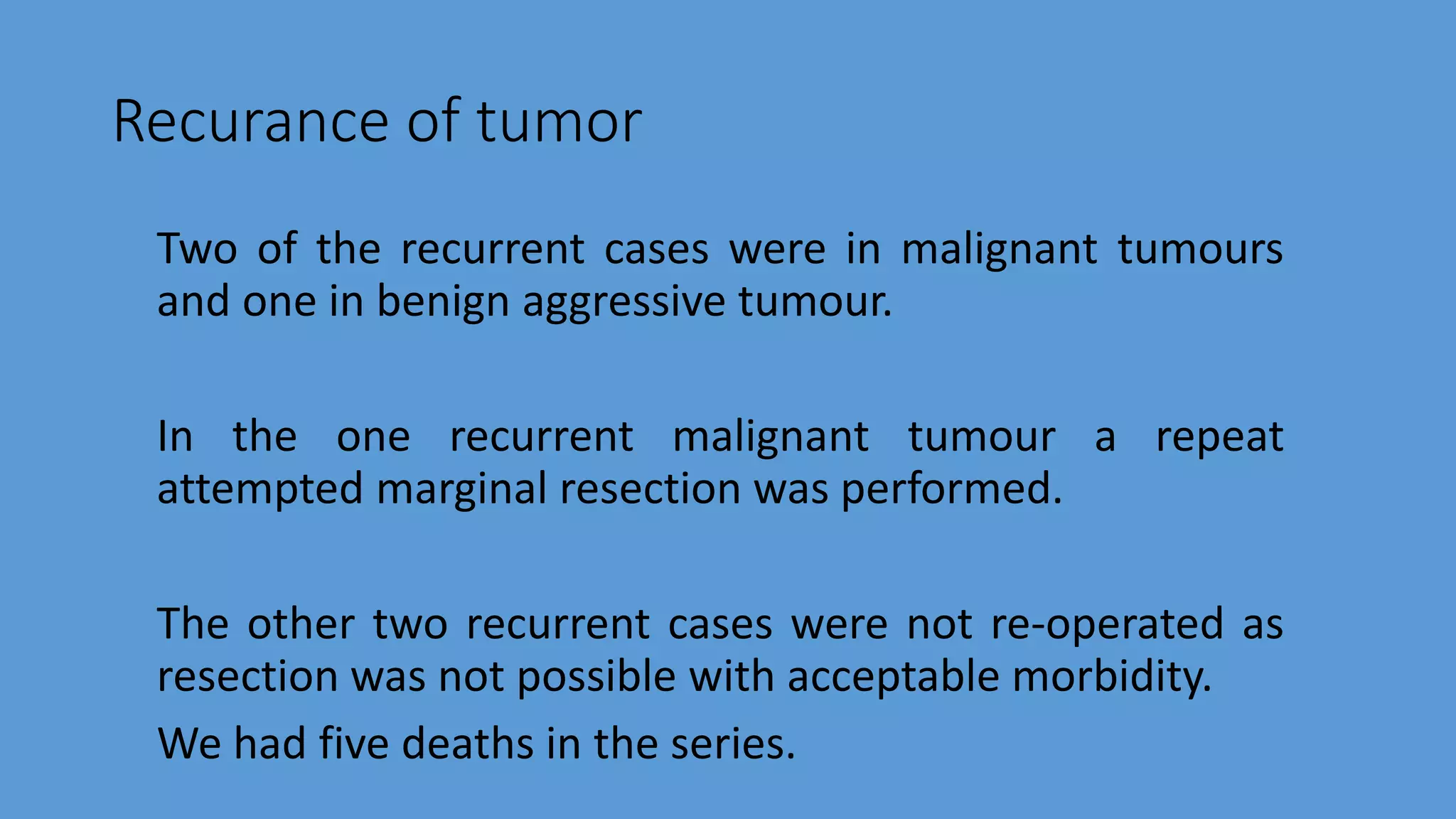 Recurance of tumor

Two of the recurrent cases were in malignant tumours and one in benign aggressive tumour.

In the one recurrent malignant tumour a repeat attempted marginal resection was performed.

The other two recurrent cases were not re-operated as resection was not possible with acceptable morbidity.

We had five deaths in the series.